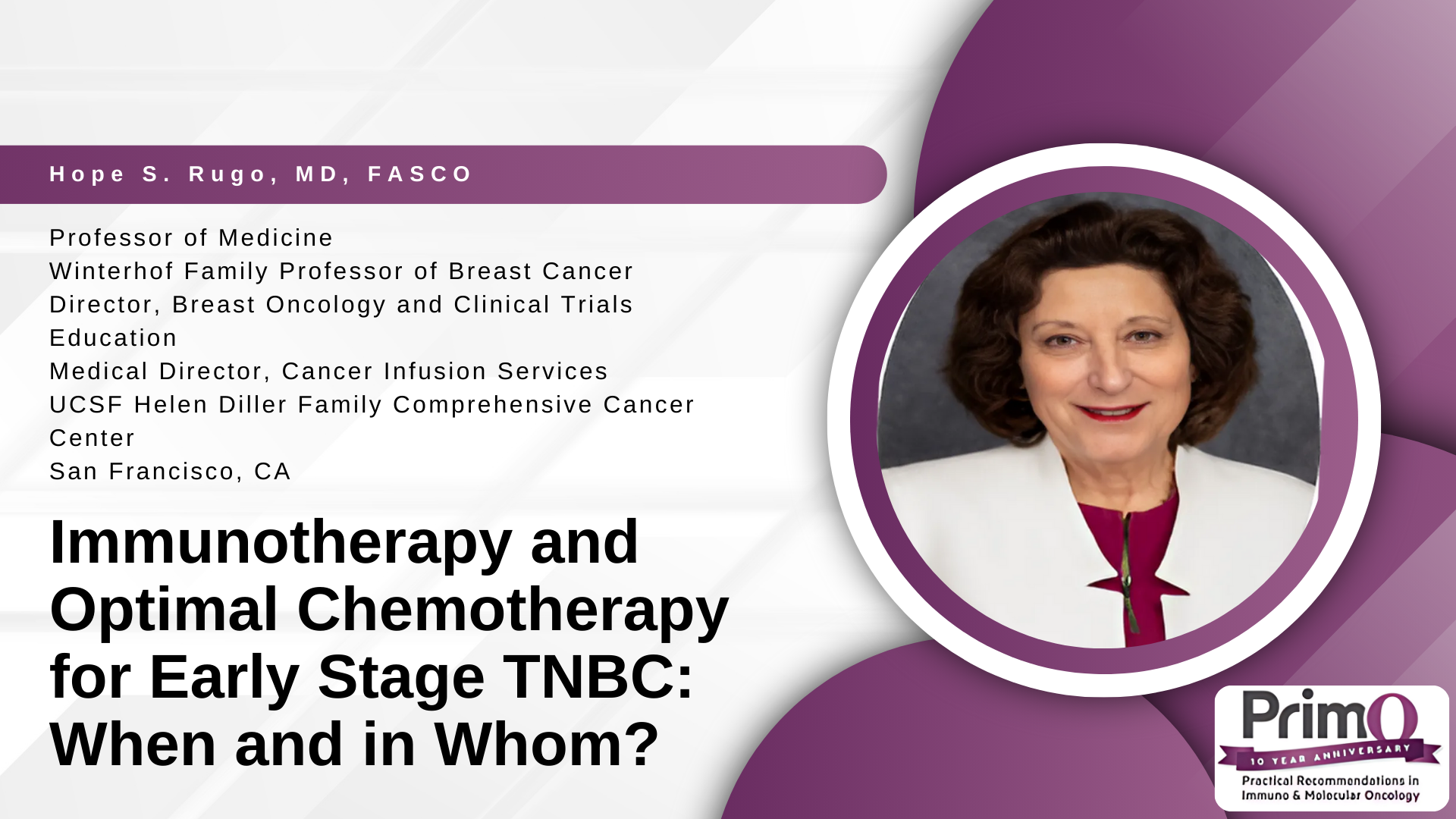 Hope S. Rugo, MD, FASCO

Professor of Medicine
Winterhof Family Professor of Breast Cancer
Director, Breast Oncology and Clinical Trials Education
Medical Director, Cancer Infusion Services
UCSF Helen Diller Family Comprehensive Cancer Center
San Francisco, CA

Immunotherapy and Optimal Chemotherapy for Early Stage TNBC: When and in Whom?

PrimO
10 YEAR ANNIVERSARY
Practical Recommendations in Immuno & Molecular Oncology